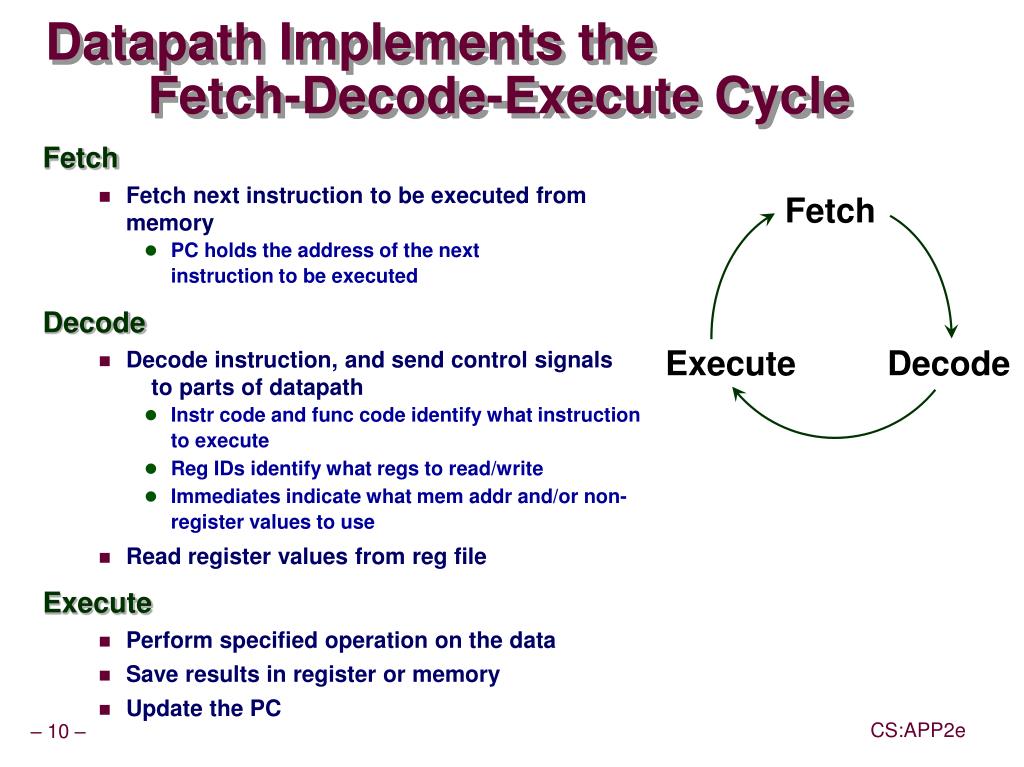 Datapath Implements the Fetch-Decode-Execute Cycle

Fetch

Fetch next instruction to be executed from memory

PC holds the address of the next instruction to be executed

Decode

Decode instruction, and send control signals to parts of datapath

Instr code and func code identify what instruction to execute

Reg IDs identify what regs to read/write

Immediates indicate what mem addr and/or non-register values to use

Read register values from reg file

Execute

Perform specified operation on the data

Save results in register or memory

Update the PC

Fetch

Execute

Decode

– 10 –

CS:APP2e